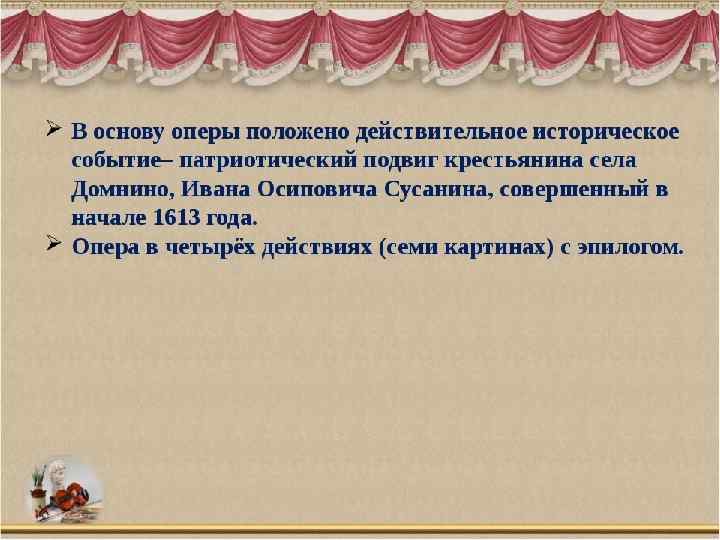 ➢ В основу оперы положено действительное историческое событие– патриотический подвиг крестьянина села Домнино, Ивана Осиповича Сусанина, совершенный в начале 1613 года.

➢ Опера в четырёх действиях (семи картинах) с эпилогом.